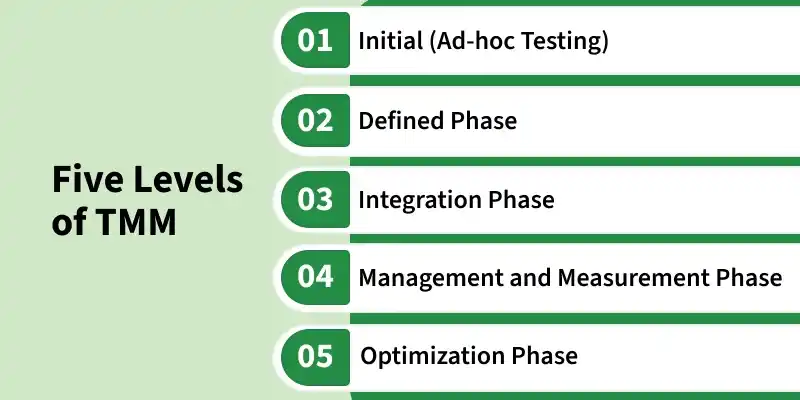 Five Levels of TMM

01 Initial (Ad-hoc Testing)

02 Defined Phase

03 Integration Phase

04 Management and Measurement Phase

05 Optimization Phase